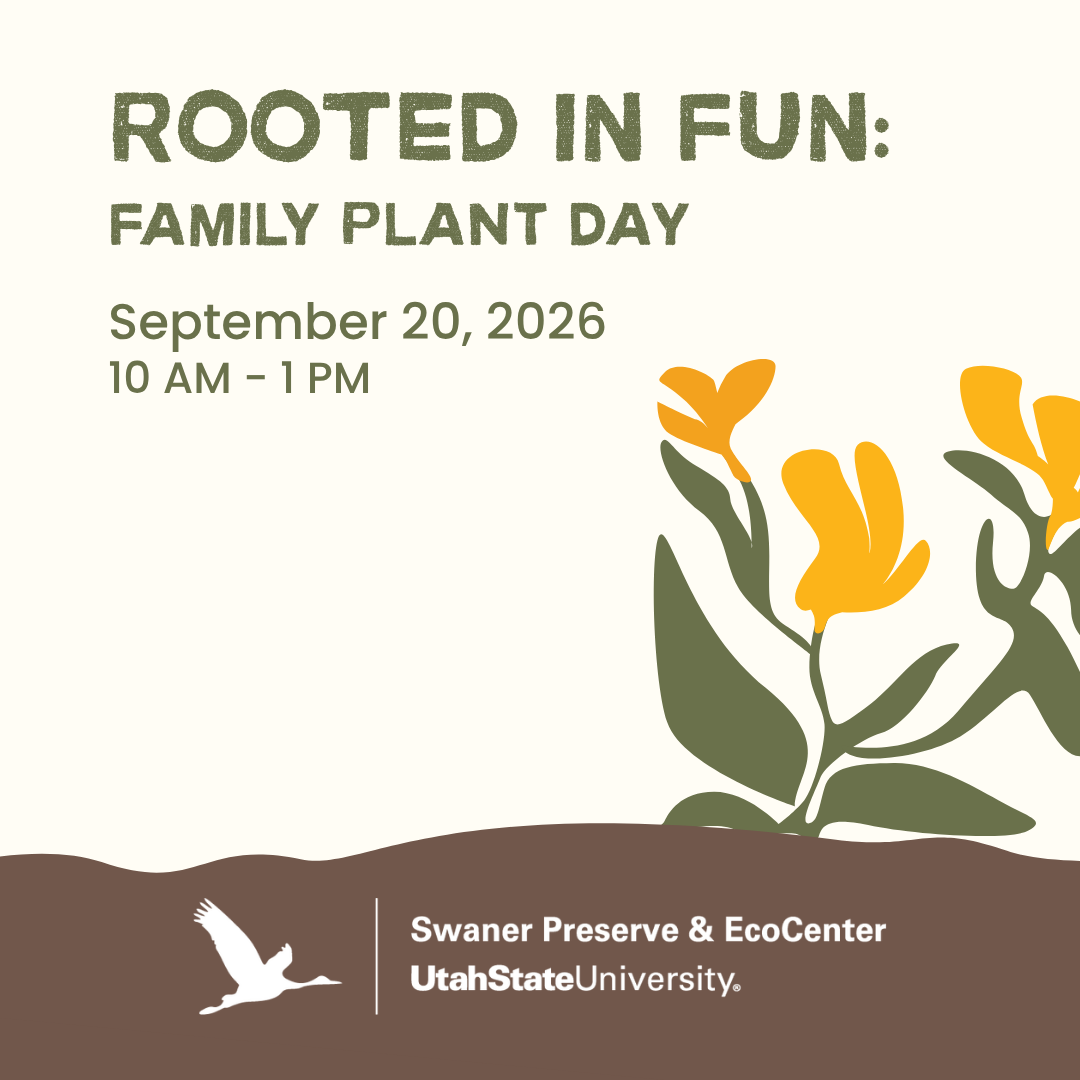 ROOTED IN FUN:
FAMILY PLANT DAY

September 20, 2026
10 AM - 1 PM

Swaner Preserve & EcoCenter
UtahStateUniversity®